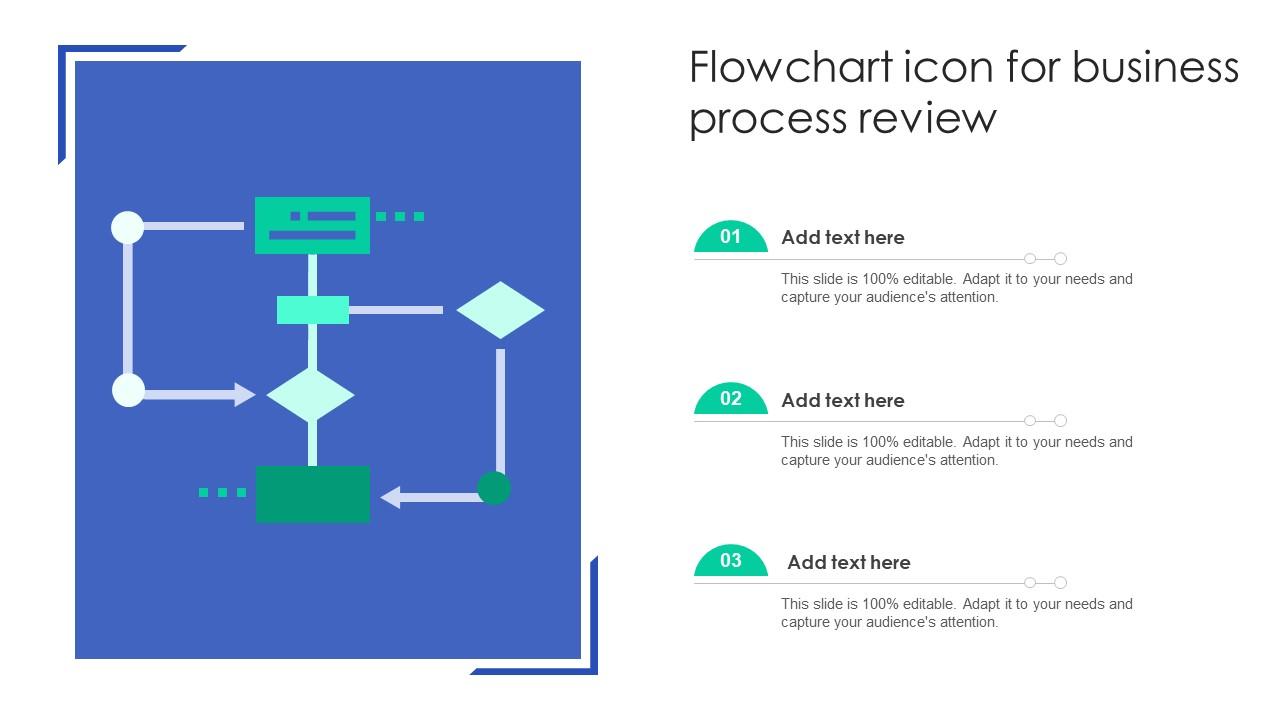 Flowchart icon for business process review

01
Add text here
This slide is 100% editable. Adapt it to your needs and capture your audience's attention.

02
Add text here
This slide is 100% editable. Adapt it to your needs and capture your audience's attention.

03
Add text here
This slide is 100% editable. Adapt it to your needs and capture your audience's attention.